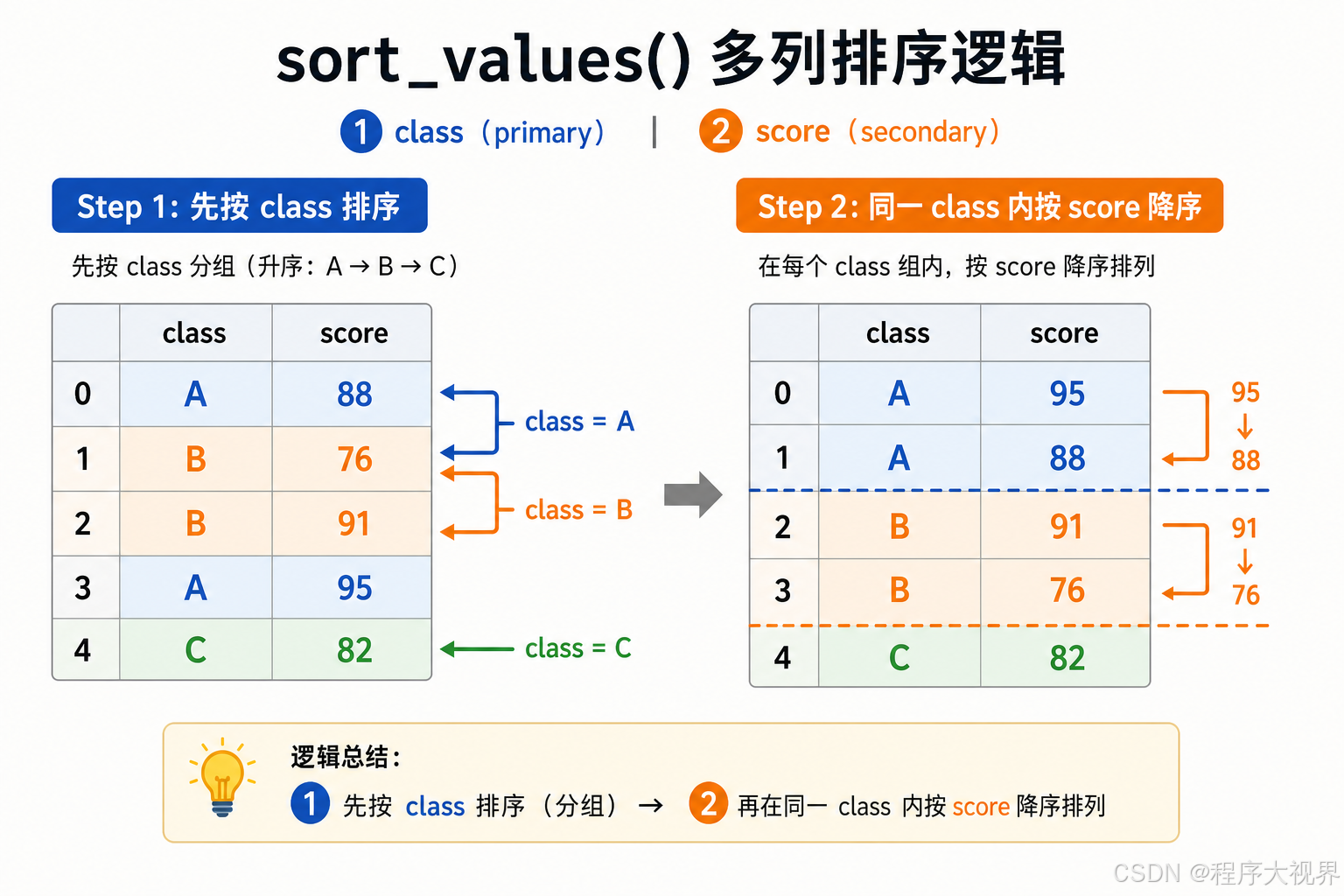 sort_values() 多列排序逻辑

1 class（primary） | 2 score（secondary）

Step 1: 先按 class 排序

先按 class 分组（升序：A → B → C）

| | class | score |
|---|---|---|
| 0 | A | 88 |
| 1 | B | 76 |
| 2 | B | 91 |
| 3 | A | 95 |
| 4 | C | 82 |

class = A
class = B
class = C

Step 2: 同一 class 内按 score 降序

在每个 class 组内，按 score 降序排列

| | class | score |
|---|---|---|
| 0 | A | 95 |
| 1 | A | 88 |
| 2 | B | 91 |
| 3 | B | 76 |
| 4 | C | 82 |

95 ↓ 88
91 ↓ 76

逻辑总结：
1 先按 class 排序（分组） → 2 再在同一 class 内按 score 降序排列

CSDN @程序大视界